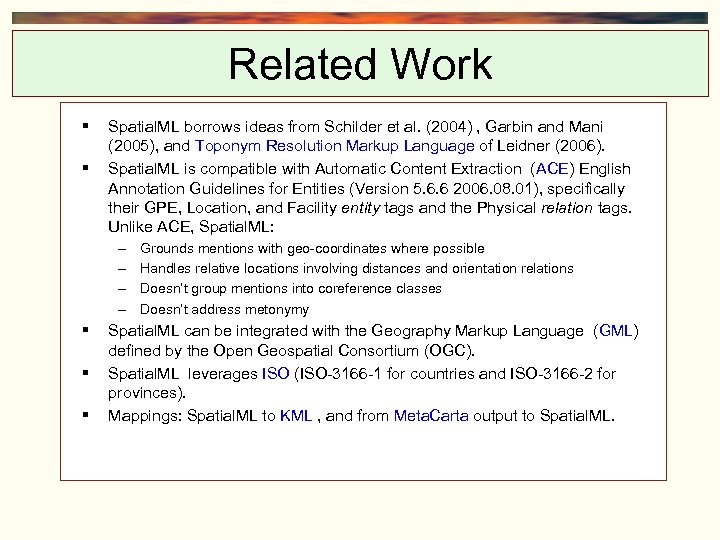 Related Work

▪ SpatialML borrows ideas from Schilder et al. (2004) , Garbin and Mani (2005), and Toponym Resolution Markup Language of Leidner (2006).

▪ SpatialML is compatible with Automatic Content Extraction (ACE) English Annotation Guidelines for Entities (Version 5.6.6 2006.08.01), specifically their GPE, Location, and Facility entity tags and the Physical relation tags. Unlike ACE, SpatialML:

– Grounds mentions with geo-coordinates where possible
– Handles relative locations involving distances and orientation relations
– Doesn't group mentions into coreference classes
– Doesn't address metonymy

▪ SpatialML can be integrated with the Geography Markup Language (GML) defined by the Open Geospatial Consortium (OGC).

▪ SpatialML leverages ISO (ISO-3166-1 for countries and ISO-3166-2 for provinces).

▪ Mappings: SpatialML to KML , and from MetaCarta output to SpatialML.